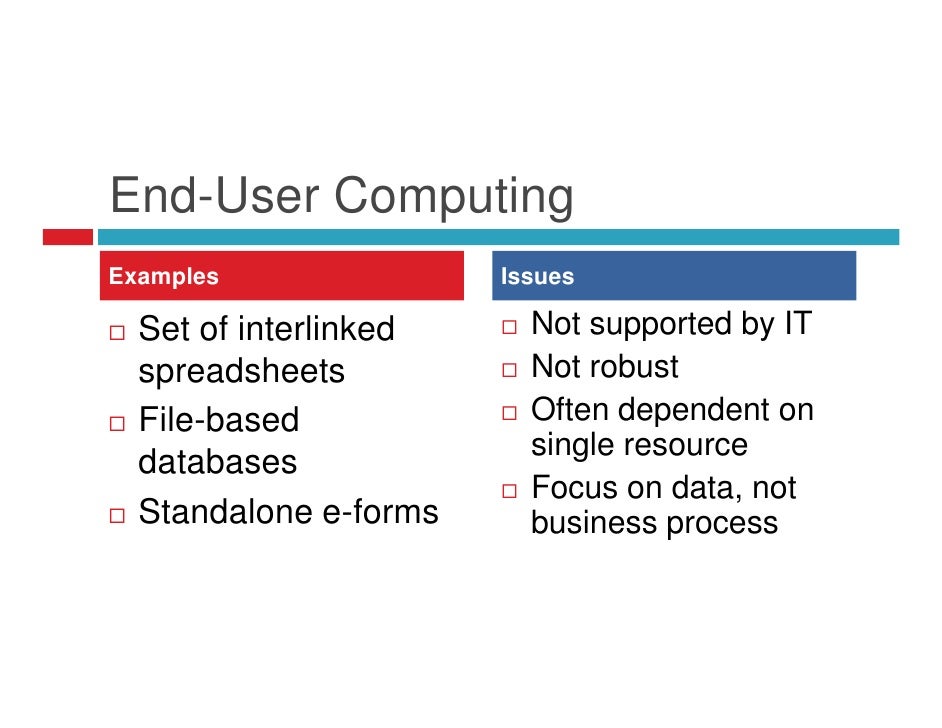 End-User Computing

Examples

□ Set of interlinked spreadsheets
□ File-based databases
□ Standalone e-forms

Issues

□ Not supported by IT
□ Not robust
□ Often dependent on single resource
□ Focus on data, not business process